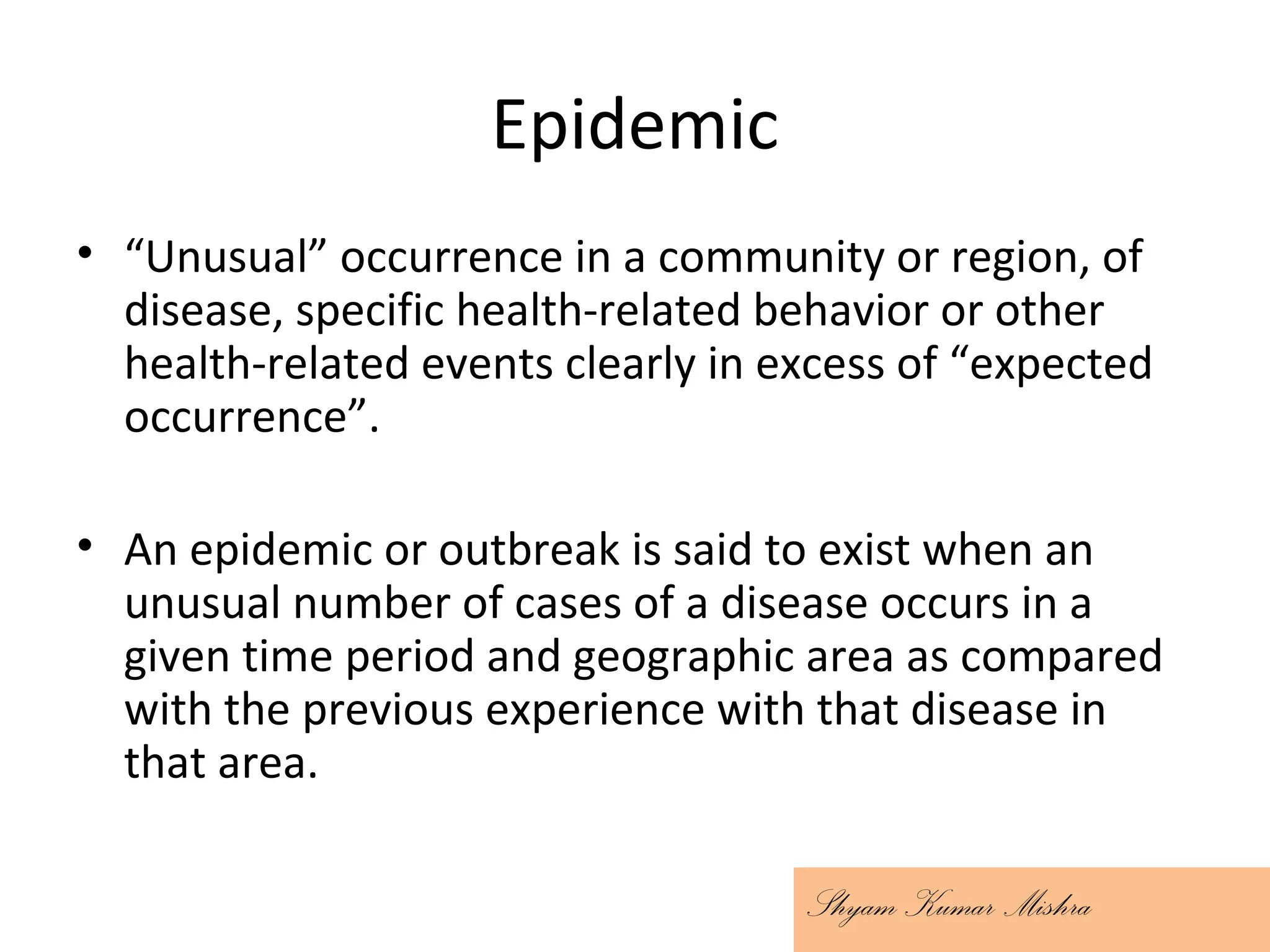 Epidemic

• “Unusual” occurrence in a community or region, of disease, specific health-related behavior or other health-related events clearly in excess of “expected occurrence”.

• An epidemic or outbreak is said to exist when an unusual number of cases of a disease occurs in a given time period and geographic area as compared with the previous experience with that disease in that area.

Shyam Kumar Mishra